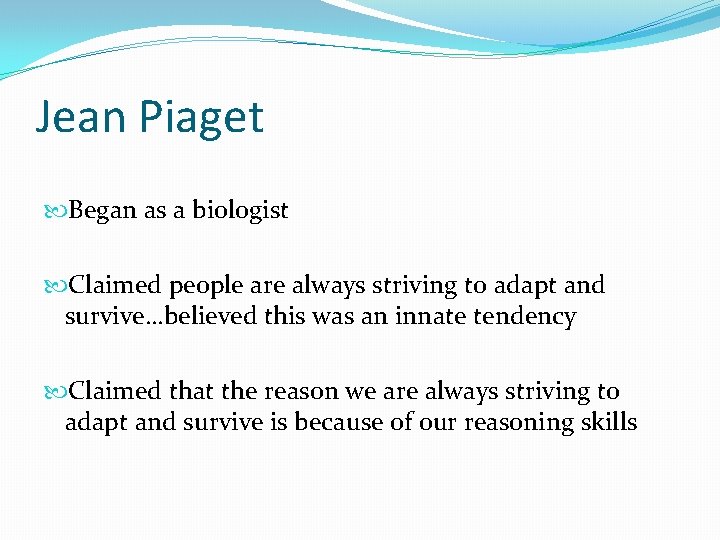 Jean Piaget

Began as a biologist

Claimed people are always striving to adapt and survive…believed this was an innate tendency

Claimed that the reason we are always striving to adapt and survive is because of our reasoning skills